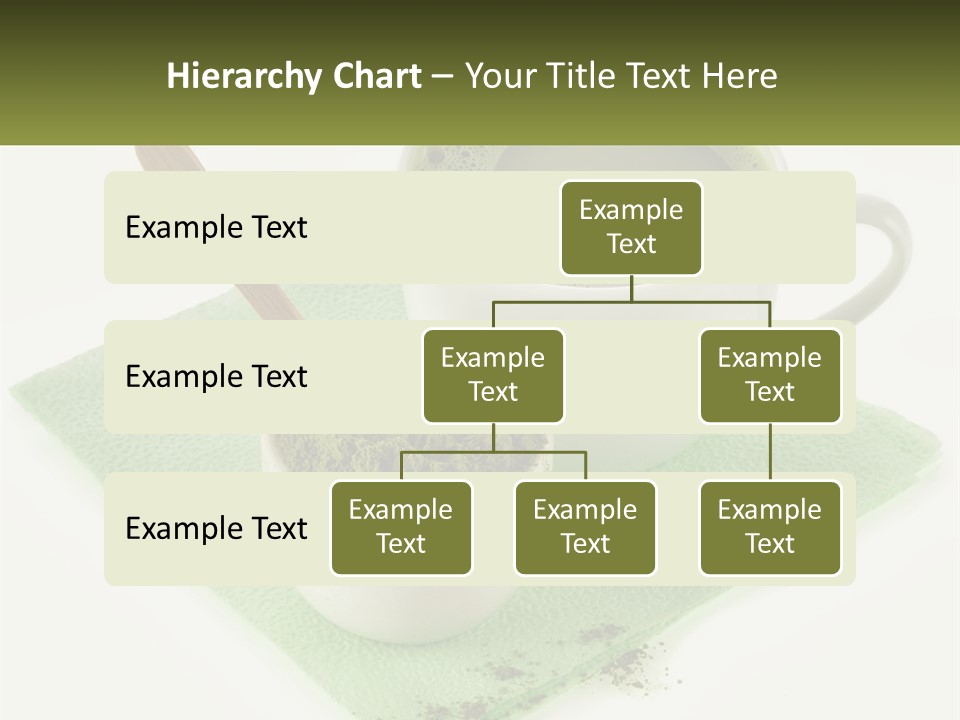 Hierarchy Chart – Your Title Text Here

Example Text

Example Text

Example Text

Example Text

Example Text

Example Text

Example Text

Example Text

Example Text